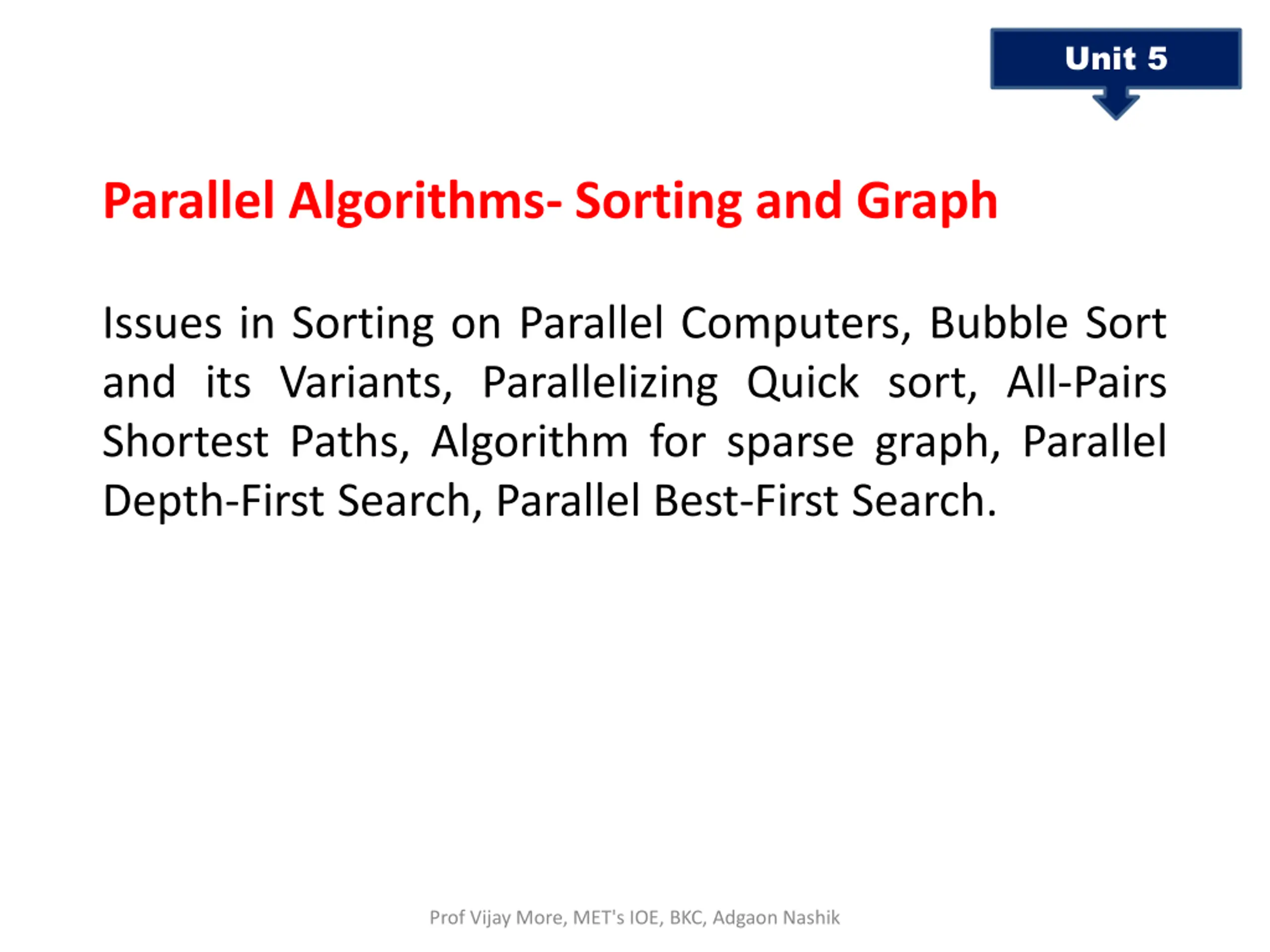 Unit 5

Parallel Algorithms- Sorting and Graph

Issues in Sorting on Parallel Computers, Bubble Sort and its Variants, Parallelizing Quick sort, All-Pairs Shortest Paths, Algorithm for sparse graph, Parallel Depth-First Search, Parallel Best-First Search.

Prof Vijay More, MET's IOE, BKC, Adgaon Nashik